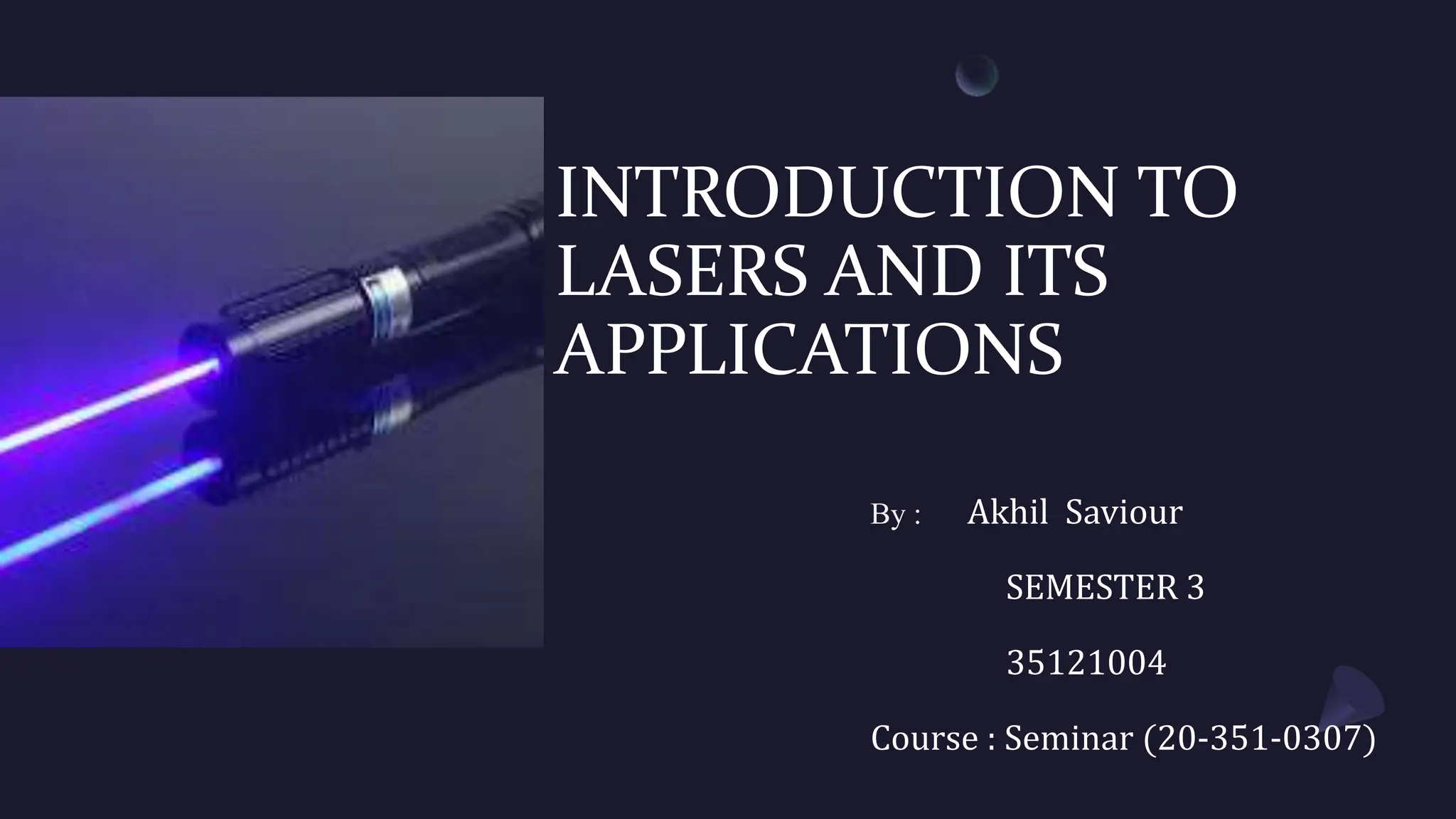 INTRODUCTION TO LASERS AND ITS APPLICATIONS

By : Akhil Saviour

SEMESTER 3

35121004

Course : Seminar (20-351-0307)